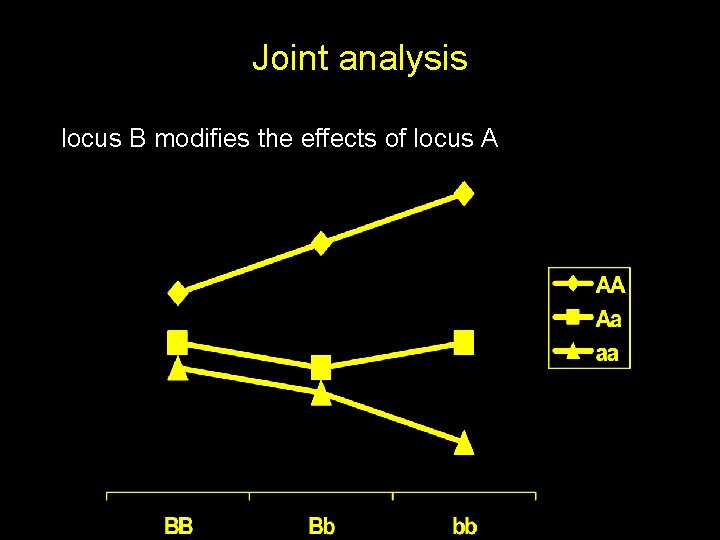 Joint analysis

locus B modifies the effects of locus A

AA
Aa
aa

BB
Bb
bb